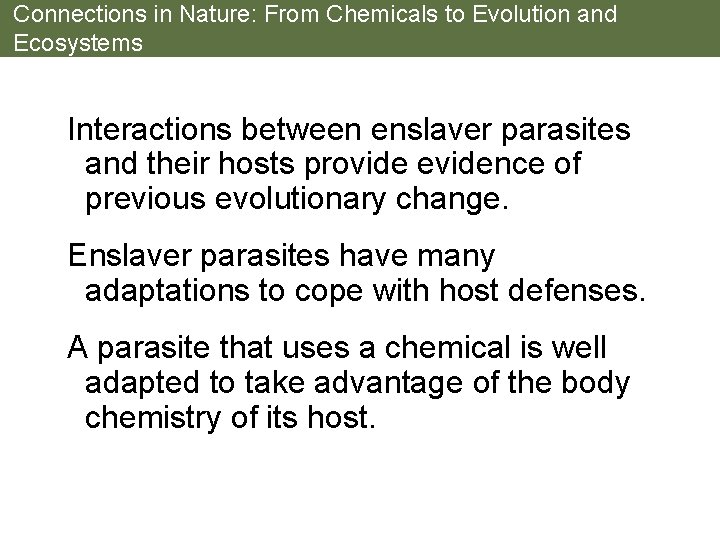 Connections in Nature: From Chemicals to Evolution and Ecosystems

Interactions between enslaver parasites and their hosts provide evidence of previous evolutionary change.

Enslaver parasites have many adaptations to cope with host defenses.

A parasite that uses a chemical is well adapted to take advantage of the body chemistry of its host.